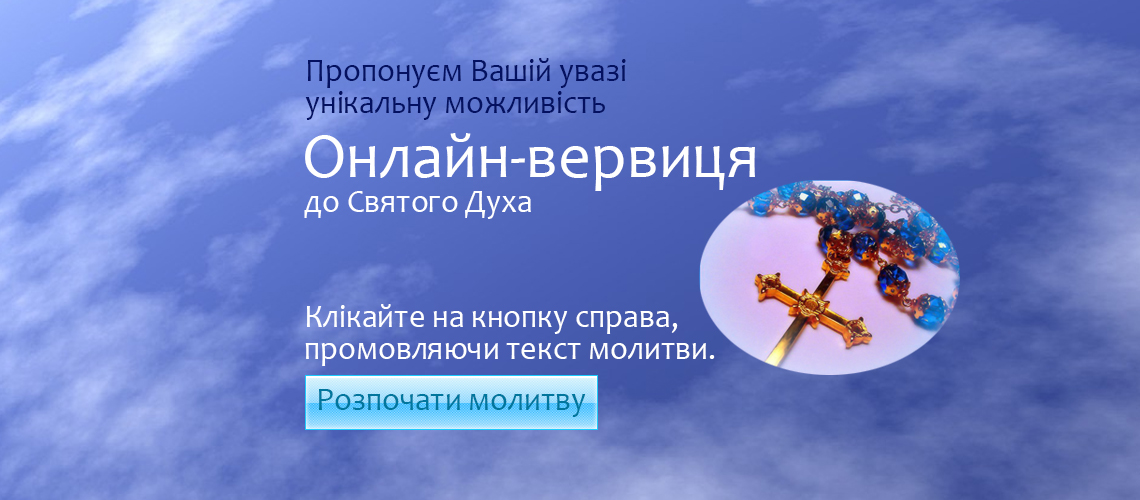 Пропонуєм Вашій увазі унікальну можливість

Онлайн-вервиця
до Святого Духа

Клікайте на кнопку справа, промовляючи текст молитви.

Розпочати молитву